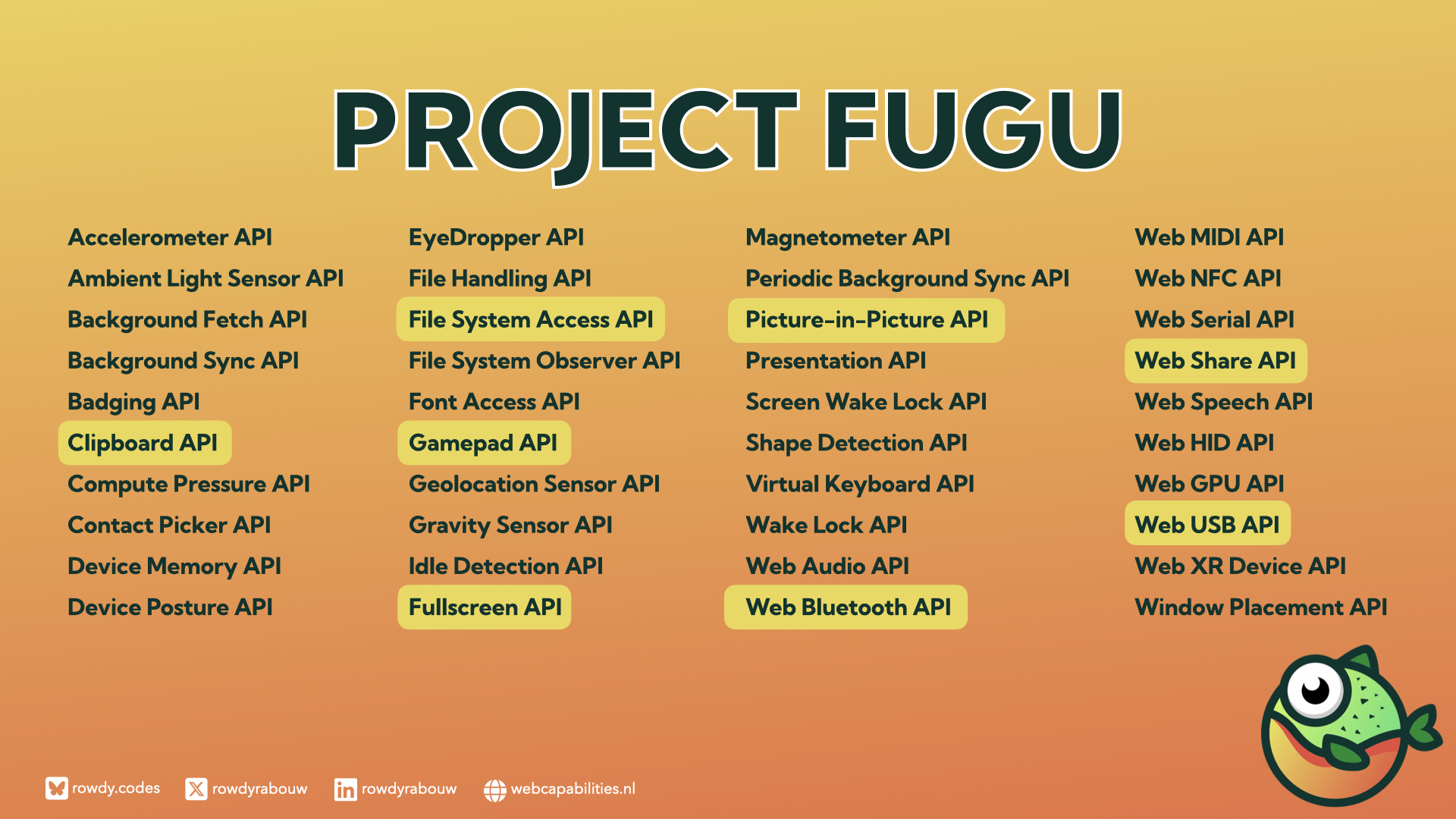 PROJECT FUGU

Accelerometer API
Ambient Light Sensor API
Background Fetch API
Background Sync API
Badging API
Clipboard API
Compute Pressure API
Contact Picker API
Device Memory API
Device Posture API

EyeDropper API
File Handling API
File System Access API
File System Observer API
Font Access API
Gamepad API
Geolocation Sensor API
Gravity Sensor API
Idle Detection API
Fullscreen API

Magnetometer API
Periodic Background Sync API
Picture-in-Picture API
Presentation API
Screen Wake Lock API
Shape Detection API
Virtual Keyboard API
Wake Lock API
Web Audio API
Web Bluetooth API

Web MIDI API
Web NFC API
Web Serial API
Web Share API
Web Speech API
Web HID API
Web GPU API
Web USB API
Web XR Device API
Window Placement API

rowdy.codes rowdyrabouw rowdyrabouw webcapabilities.nl